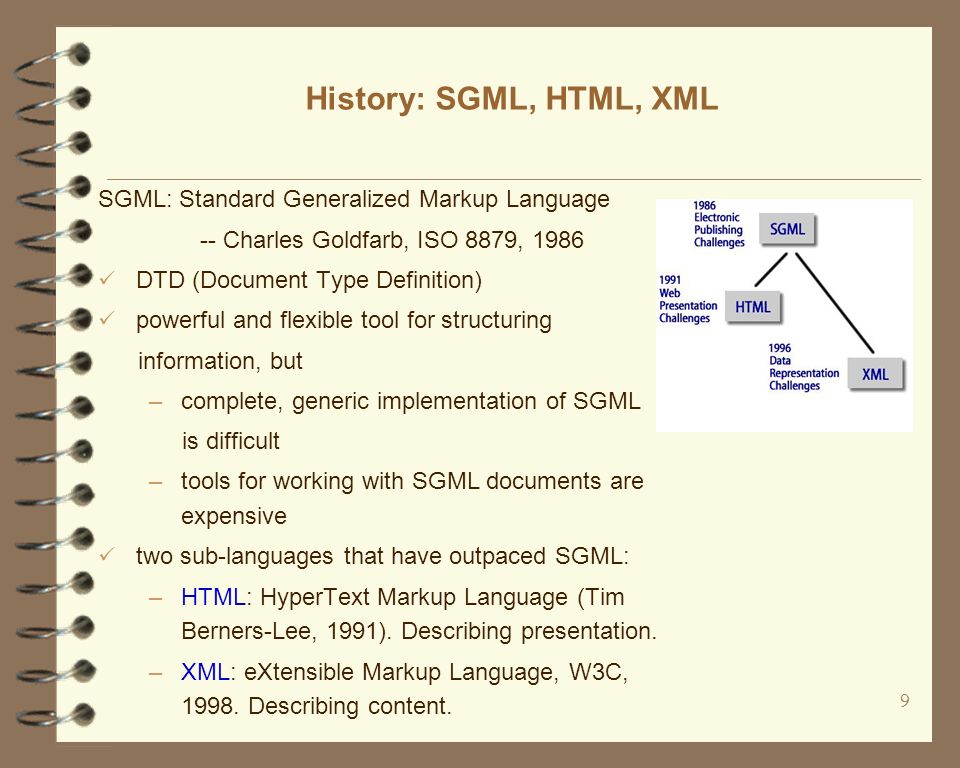 History: SGML, HTML, XML

SGML: Standard Generalized Markup Language

-- Charles Goldfarb, ISO 8879, 1986

✓ DTD (Document Type Definition)

✓ powerful and flexible tool for structuring information, but

– complete, generic implementation of SGML is difficult

– tools for working with SGML documents are expensive

✓ two sub-languages that have outpaced SGML:

– HTML: HyperText Markup Language (Tim Berners-Lee, 1991). Describing presentation.

– XML: eXtensible Markup Language, W3C, 1998. Describing content.

1986 Electronic Publishing Challenges
SGML
1991 Web Presentation Challenges
HTML
1996 Data Representation Challenges
XML

9